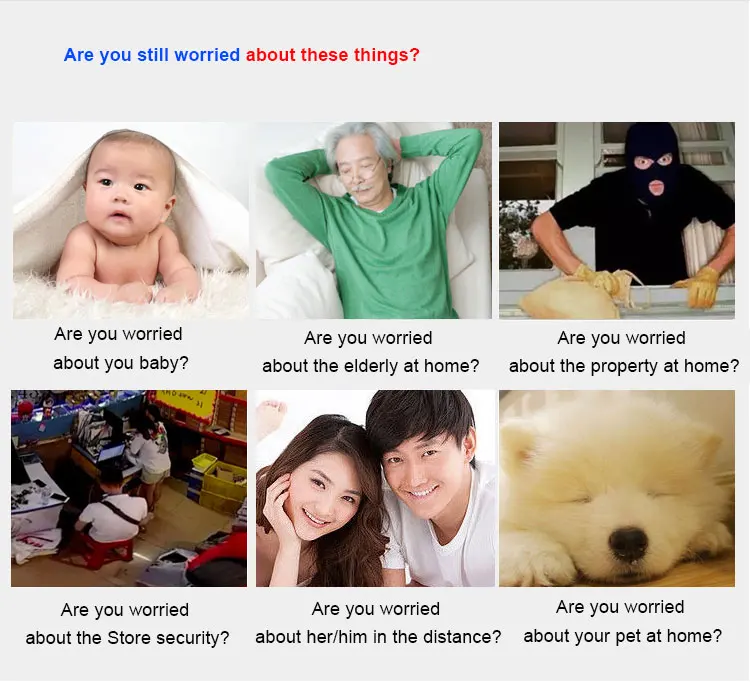 Are you still worried about these things?

Are you worried about you baby?

Are you worried about the elderly at home?

Are you worried about the property at home?

Are you worried about the Store security?

Are you worried about her/him in the distance?

Are you worried about your pet at home?